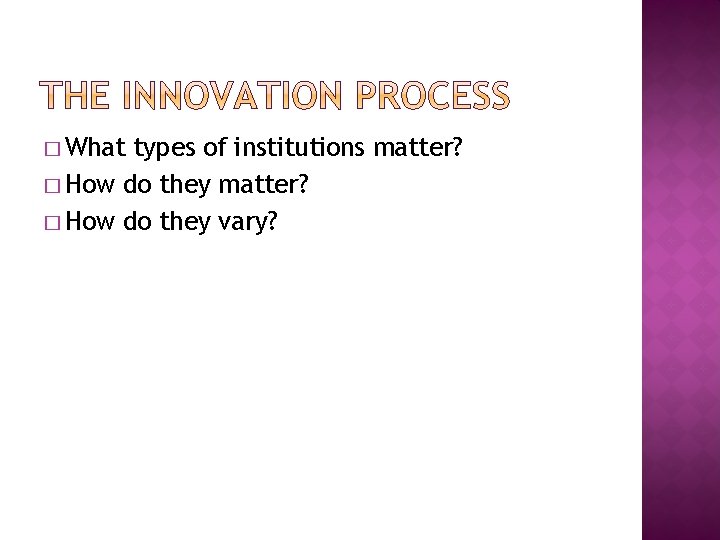 THE INNOVATION PROCESS

□ What types of institutions matter?
□ How do they matter?
□ How do they vary?